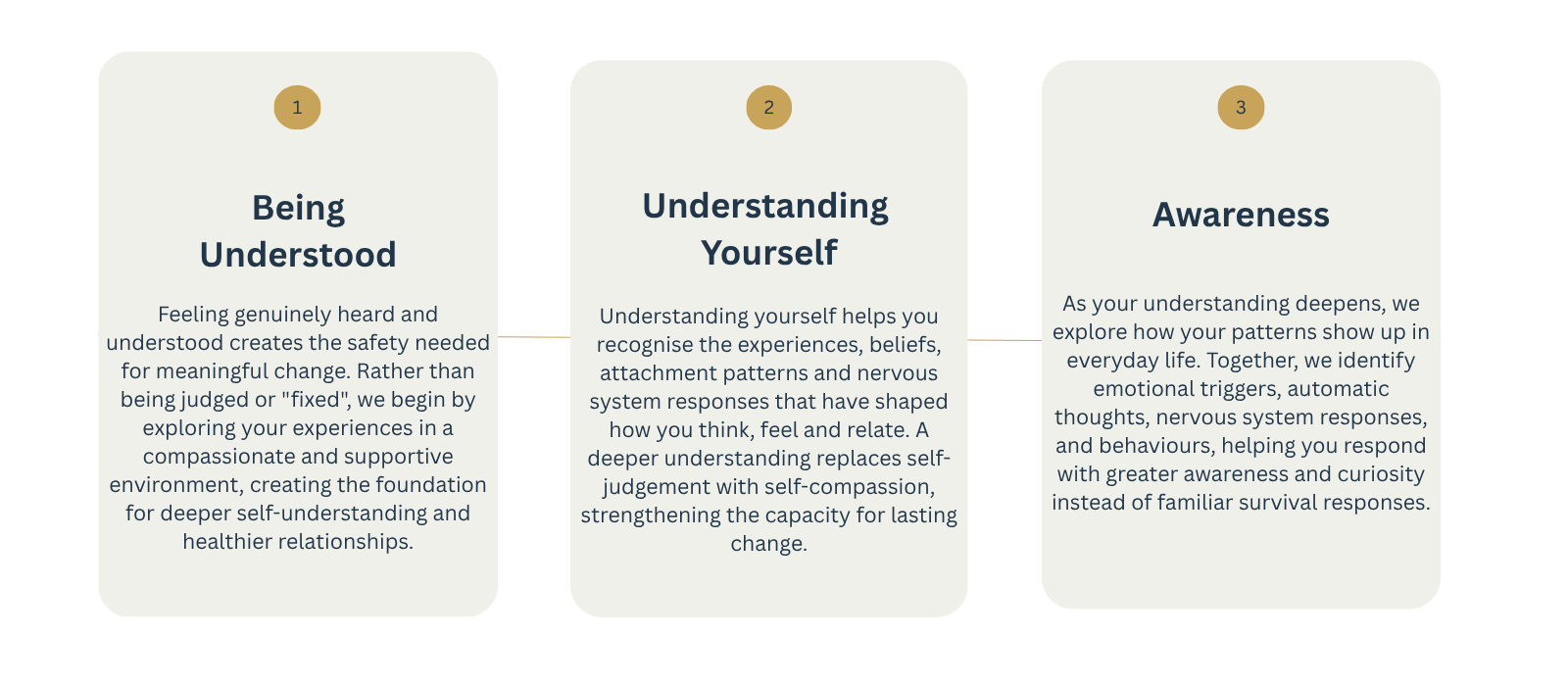 1

Being Understood

Feeling genuinely heard and understood creates the safety needed for meaningful change. Rather than being judged or "fixed", we begin by exploring your experiences in a compassionate and supportive environment, creating the foundation for deeper self-understanding and healthier relationships.

2

Understanding Yourself

Understanding yourself helps you recognise the experiences, beliefs, attachment patterns and nervous system responses that have shaped how you think, feel and relate. A deeper understanding replaces self-judgement with self-compassion, strengthening the capacity for lasting change.

3

Awareness

As your understanding deepens, we explore how your patterns show up in everyday life. Together, we identify emotional triggers, automatic thoughts, nervous system responses, and behaviours, helping you respond with greater awareness and curiosity instead of familiar survival responses.